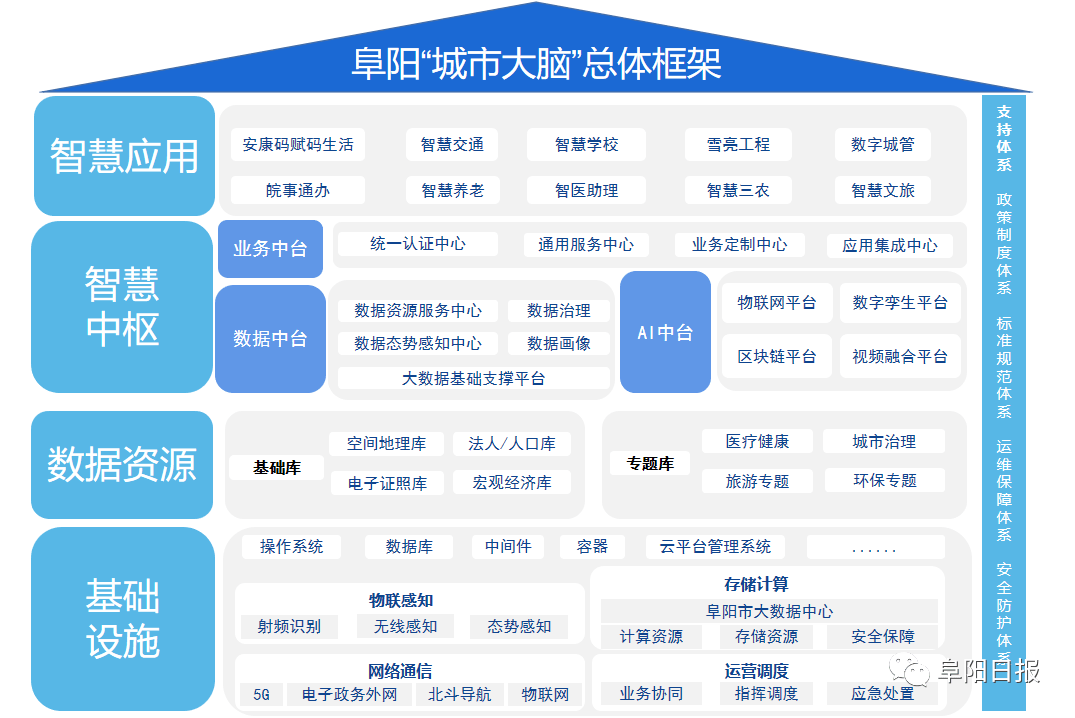 阜阳“城市大脑”总体框架

智慧应用
安康码赋码生活
智慧交通
智慧学校
雪亮工程
数字城管
皖事通办
智慧养老
智医助理
智慧三农
智慧文旅

智慧中枢
业务中台
统一认证中心
通用服务中心
业务定制中心
应用集成中心
数据中台
数据资源服务中心
数据治理
数据态势感知中心
数据画像
大数据基础支撑平台
AI中台
物联网平台
数字孪生平台
区块链平台
视频融合平台

数据资源
基础库
空间地理库
法人/人口库
电子证照库
宏观经济库
专题库
医疗健康
城市治理
旅游专题
环保专题

基础设施
操作系统
数据库
中间件
容器
云平台管理系统
......
物联感知
射频识别
无线感知
态势感知
存储计算
阜阳市大数据中心
计算资源
存储资源
安全保障
网络通信
5G
电子政务外网
北斗导航
物联网
运营调度
业务协同
指挥调度
应急处置

支持体系
政策制度体系
标准规范体系
运维保障体系
安全防护体系

阜阳日报